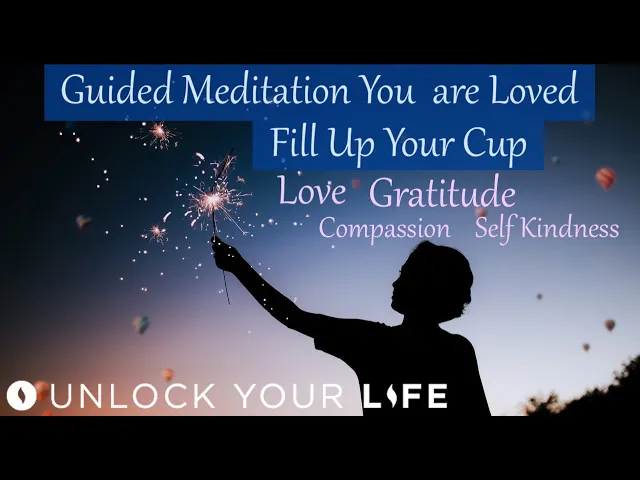 Guided Meditation You are Loved
Fill Up Your Cup
Love Gratitude
Compassion Self Kindness

UNLOCK YOUR LIFE